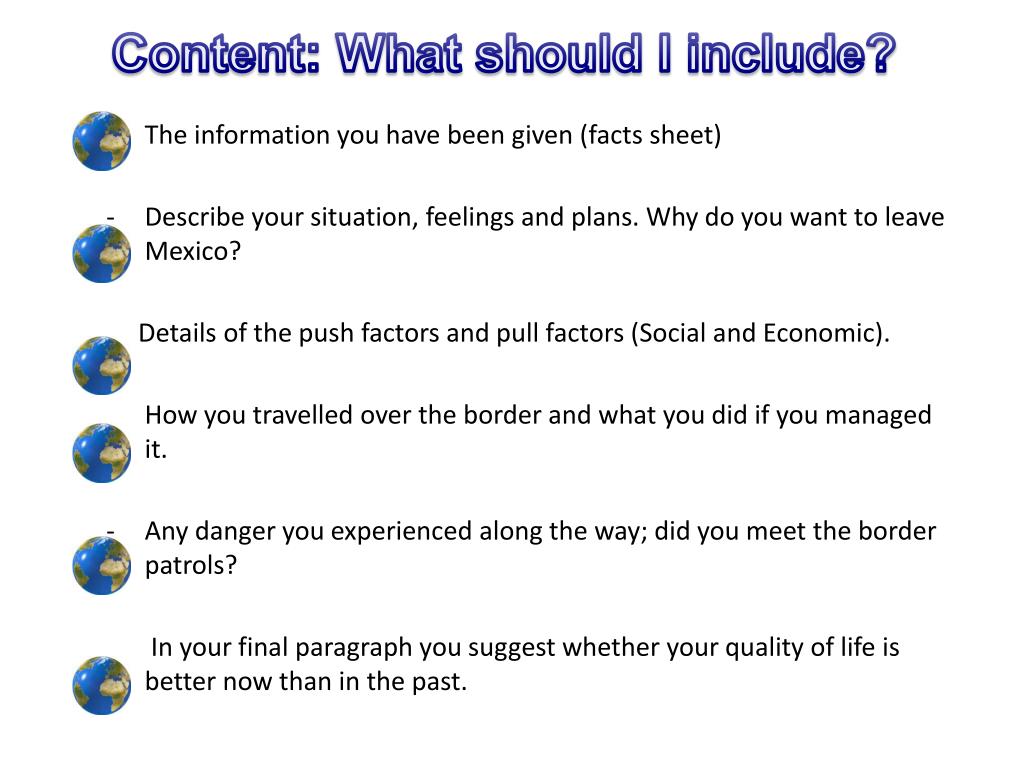 Content: What should I include?

The information you have been given (facts sheet)

- Describe your situation, feelings and plans. Why do you want to leave Mexico?

Details of the push factors and pull factors (Social and Economic).

How you travelled over the border and what you did if you managed it.

- Any danger you experienced along the way; did you meet the border patrols?

In your final paragraph you suggest whether your quality of life is better now than in the past.